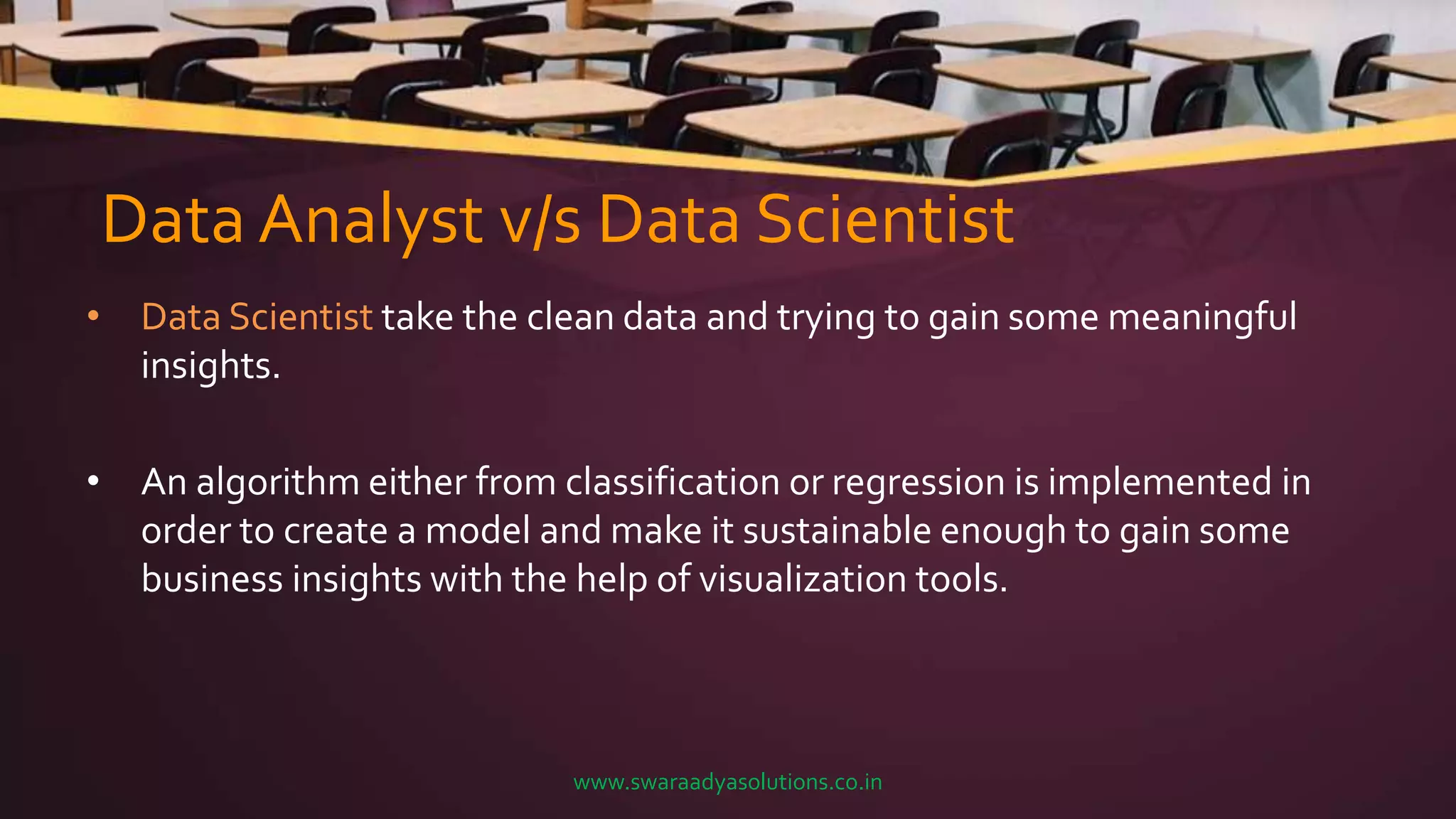 Data Analyst v/s Data Scientist

• Data Scientist take the clean data and trying to gain some meaningful insights.

• An algorithm either from classification or regression is implemented in order to create a model and make it sustainable enough to gain some business insights with the help of visualization tools.

www.swaraadyasolutions.co.in